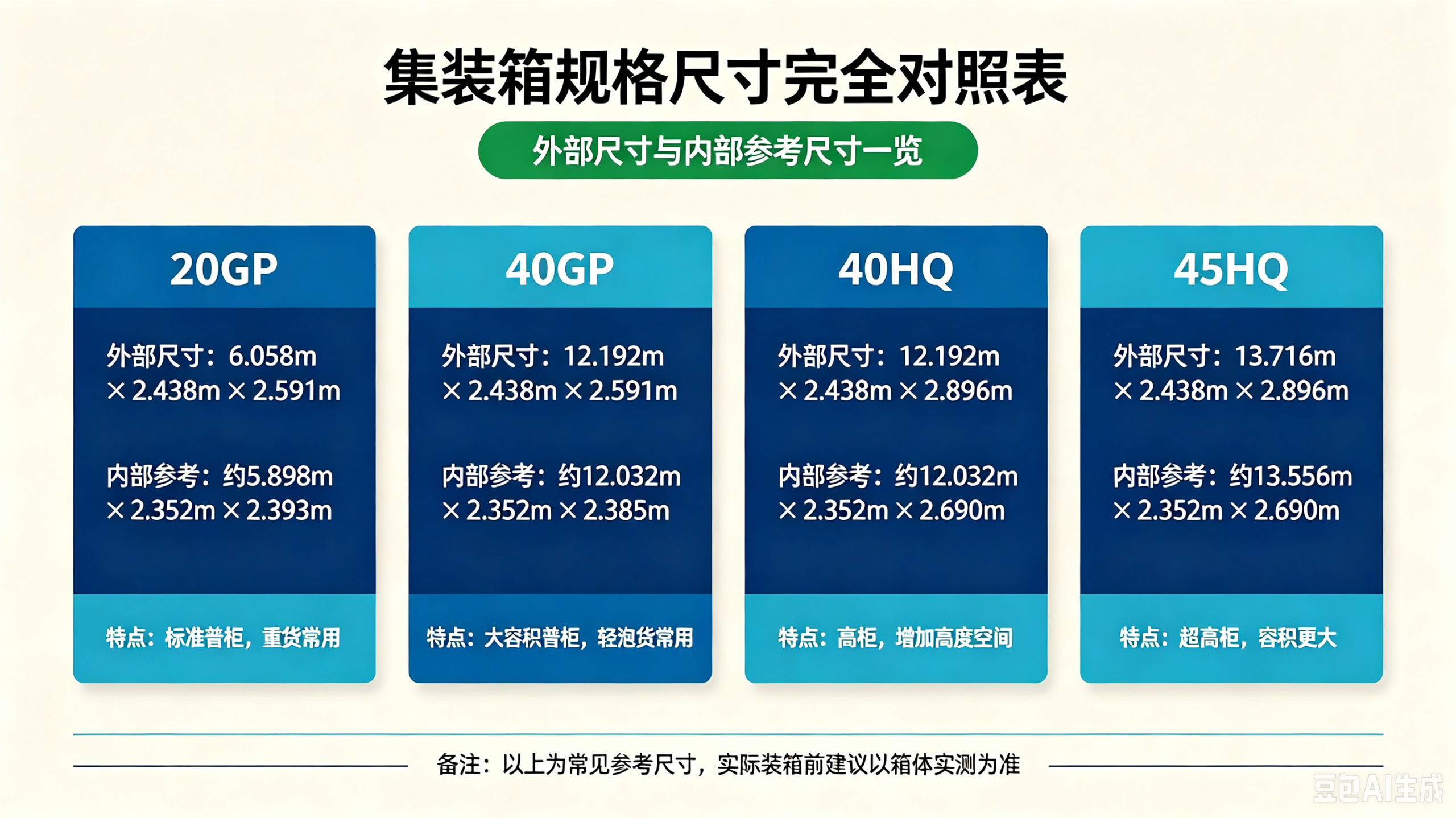 集装箱规格尺寸完全对照表

外部尺寸与内部参考尺寸一览

20GP

外部尺寸：6.058m × 2.438m × 2.591m

内部参考：约5.898m × 2.352m × 2.393m

特点：标准普柜，重货常用

40GP

外部尺寸：12.192m × 2.438m × 2.591m

内部参考：约12.032m × 2.352m × 2.385m

特点：大容积普柜，轻泡货常用

40HQ

外部尺寸：12.192m × 2.438m × 2.896m

内部参考：约12.032m × 2.352m × 2.690m

特点：高柜，增加高度空间

45HQ

外部尺寸：13.716m × 2.438m × 2.896m

内部参考：约13.556m × 2.352m × 2.690m

特点：超高柜，容积更大

备注：以上为常见参考尺寸，实际装箱前建议以箱体实测为准

豆包AI生成